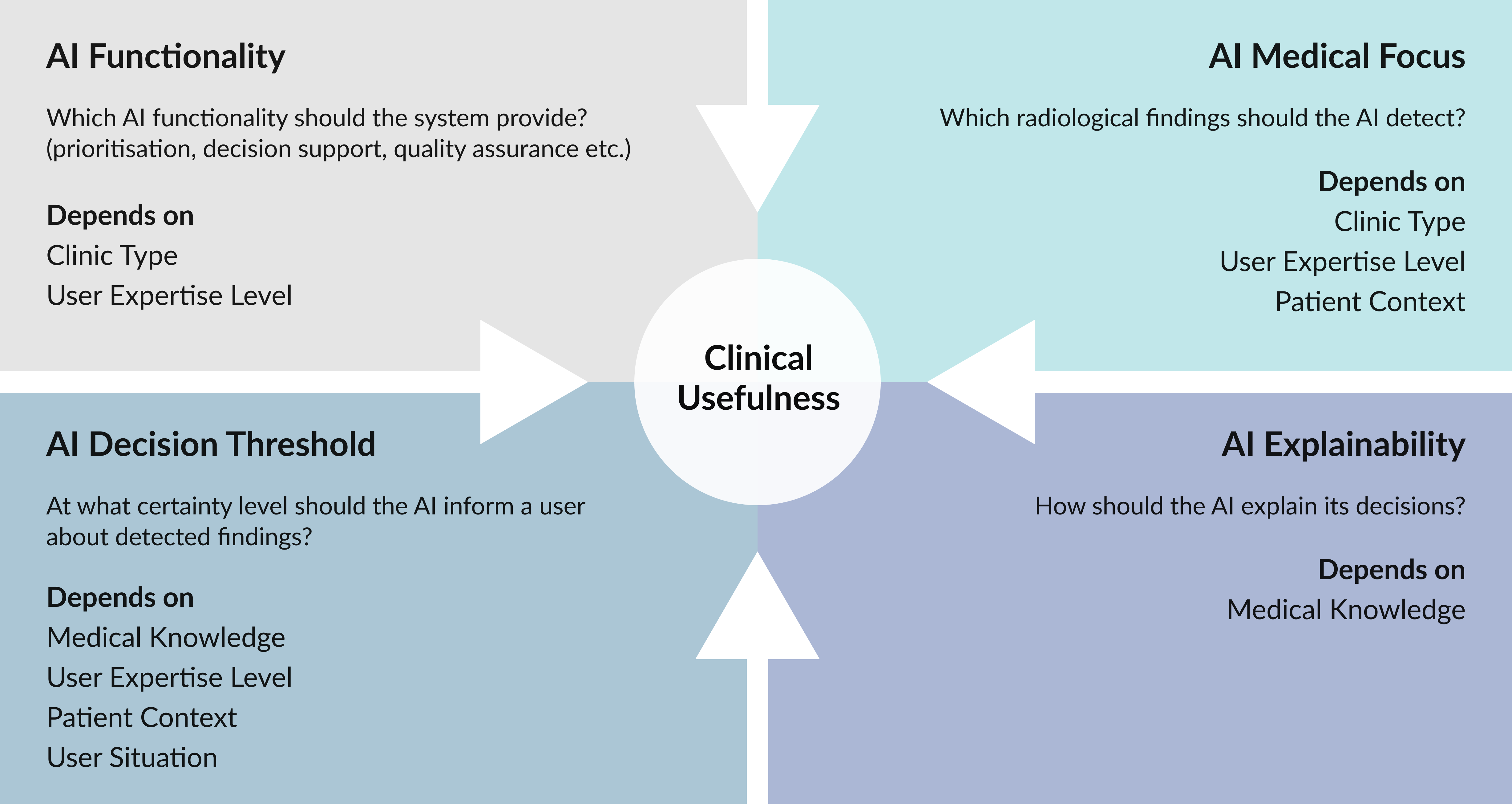 AI Functionality

Which AI functionality should the system provide? (prioritisation, decision support, quality assurance etc.)

Depends on
Clinic Type
User Expertise Level

AI Medical Focus

Which radiological findings should the AI detect?

Depends on
Clinic Type
User Expertise Level
Patient Context

Clinical Usefulness

AI Decision Threshold

At what certainty level should the AI inform a user about detected findings?

Depends on
Medical Knowledge
User Expertise Level
Patient Context
User Situation

AI Explainability

How should the AI explain its decisions?

Depends on
Medical Knowledge